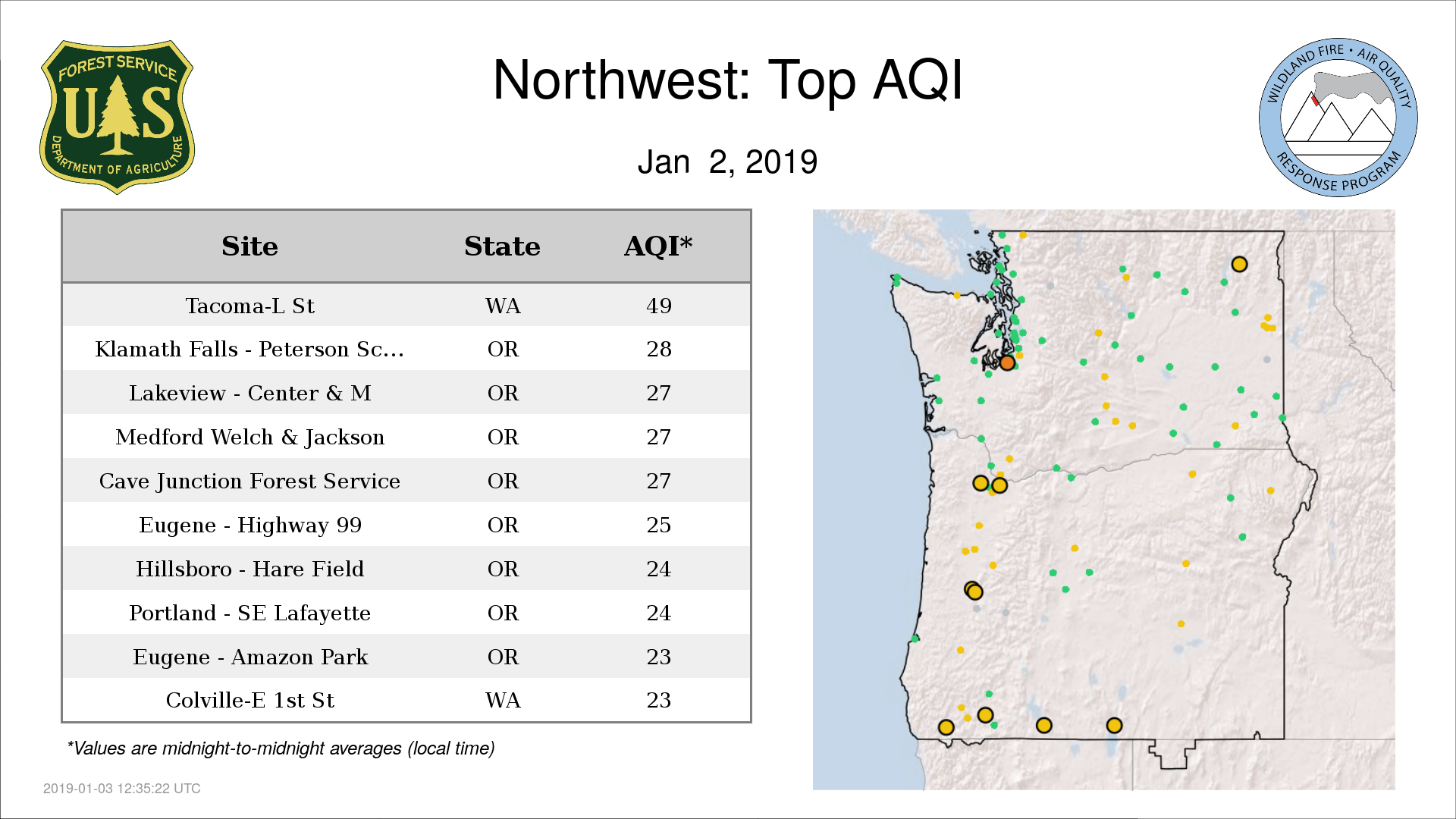 FOREST SERVICE
U S
DEPARTMENT OF AGRICULTURE

Northwest: Top AQI

Jan 2, 2019

WILDLAND FIRE • AIR QUALITY
RESPONSE PROGRAM

| Site | State | AQI* |
|---|---|---|
| Tacoma-L St | WA | 49 |
| Klamath Falls - Peterson Sc... | OR | 28 |
| Lakeview - Center & M | OR | 27 |
| Medford Welch & Jackson | OR | 27 |
| Cave Junction Forest Service | OR | 27 |
| Eugene - Highway 99 | OR | 25 |
| Hillsboro - Hare Field | OR | 24 |
| Portland - SE Lafayette | OR | 24 |
| Eugene - Amazon Park | OR | 23 |
| Colville-E 1st St | WA | 23 |

*Values are midnight-to-midnight averages (local time)

2019-01-03 12:35:22 UTC